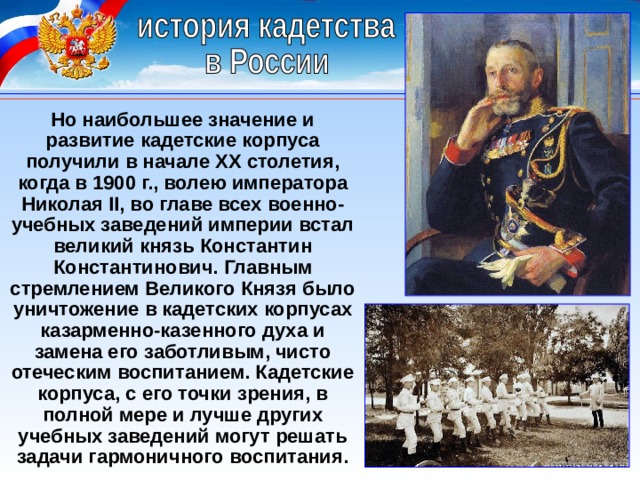 история кадетства в России

Но наибольшее значение и развитие кадетские корпуса получили в начале XX столетия, когда в 1900 г., волею императора Николая II, во главе всех военно-учебных заведений империи встал великий князь Константин Константинович. Главным стремлением Великого Князя было уничтожение в кадетских корпусах казарменно-казенного духа и замена его заботливым, чисто отеческим воспитанием. Кадетские корпуса, с его точки зрения, в полной мере и лучше других учебных заведений могут решать задачи гармоничного воспитания.